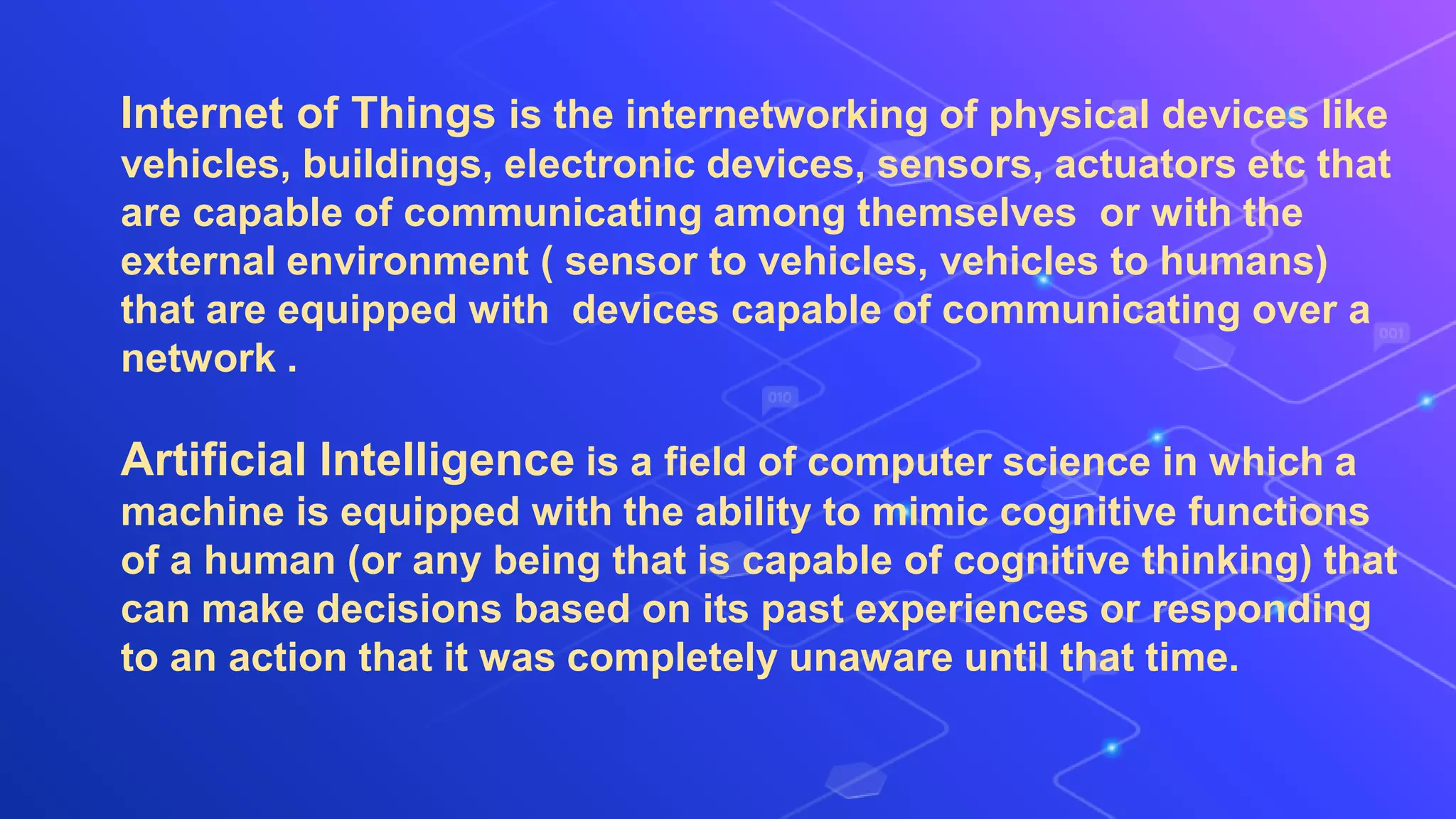 Internet of Things is the internetworking of physical devices like vehicles, buildings, electronic devices, sensors, actuators etc that are capable of communicating among themselves or with the external environment ( sensor to vehicles, vehicles to humans) that are equipped with devices capable of communicating over a network .

Artificial Intelligence is a field of computer science in which a machine is equipped with the ability to mimic cognitive functions of a human (or any being that is capable of cognitive thinking) that can make decisions based on its past experiences or responding to an action that it was completely unaware until that time.

010

001